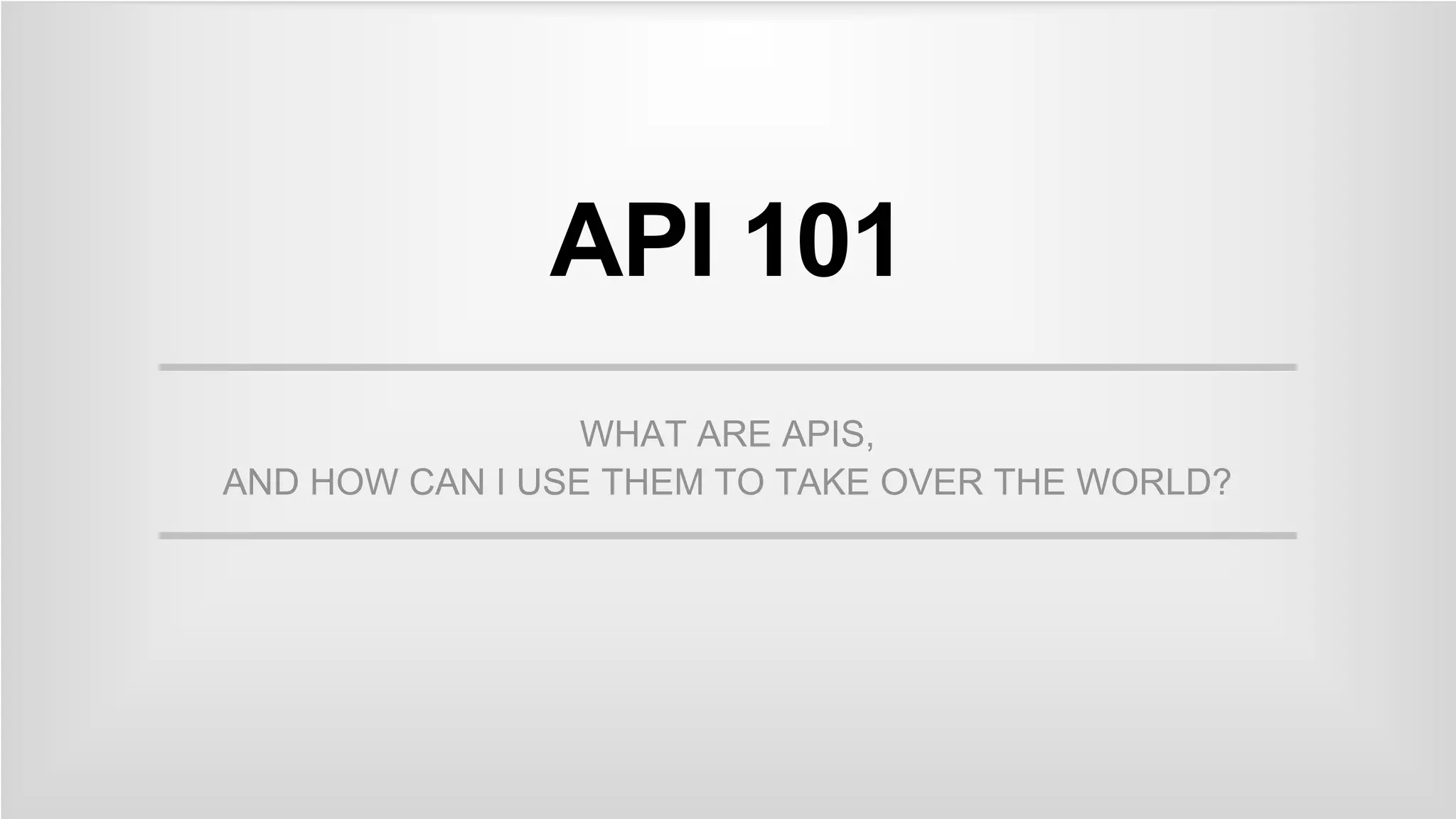 API 101

WHAT ARE APIS,
AND HOW CAN I USE THEM TO TAKE OVER THE WORLD?